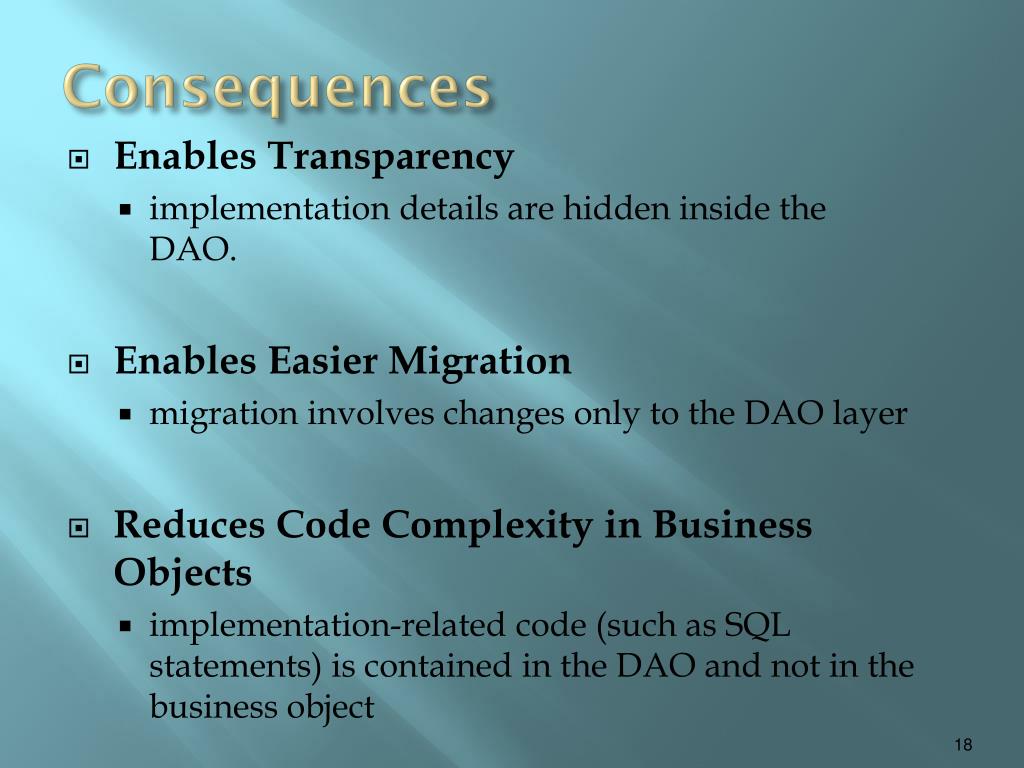 Consequences

Enables Transparency

implementation details are hidden inside the DAO.

Enables Easier Migration

migration involves changes only to the DAO layer

Reduces Code Complexity in Business Objects

implementation-related code (such as SQL statements) is contained in the DAO and not in the business object

18